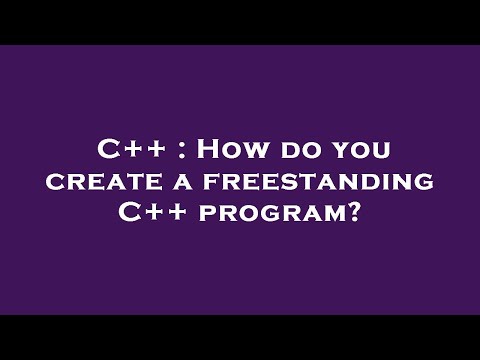 C++ : How do you create a freestanding C++ program?